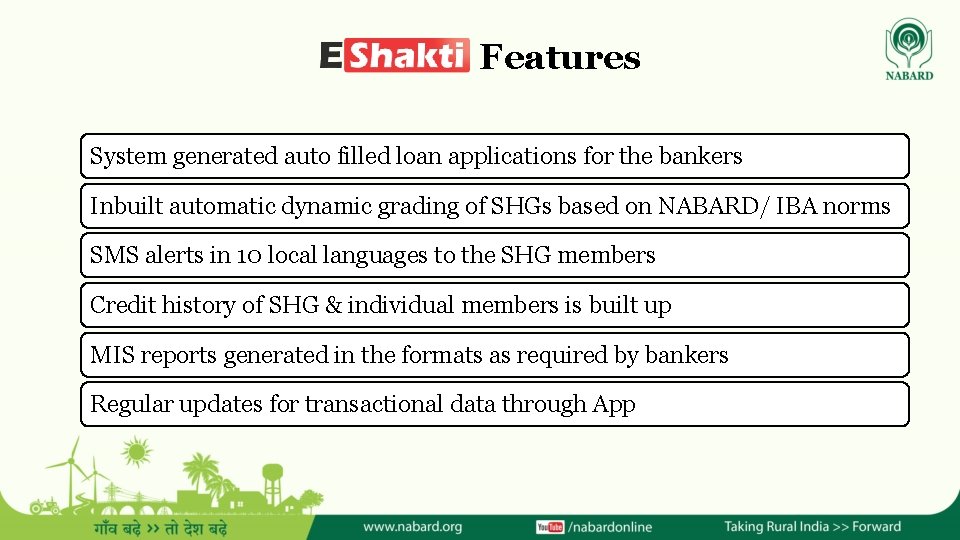 EShakti Features

NABARD

System generated auto filled loan applications for the bankers

Inbuilt automatic dynamic grading of SHGs based on NABARD/ IBA norms

SMS alerts in 10 local languages to the SHG members

Credit history of SHG & individual members is built up

MIS reports generated in the formats as required by bankers

Regular updates for transactional data through App

गाँव बढ़े >> तो देश बढ़े

www.nabard.org

YouTube /nabardonline

Taking Rural India >> Forward